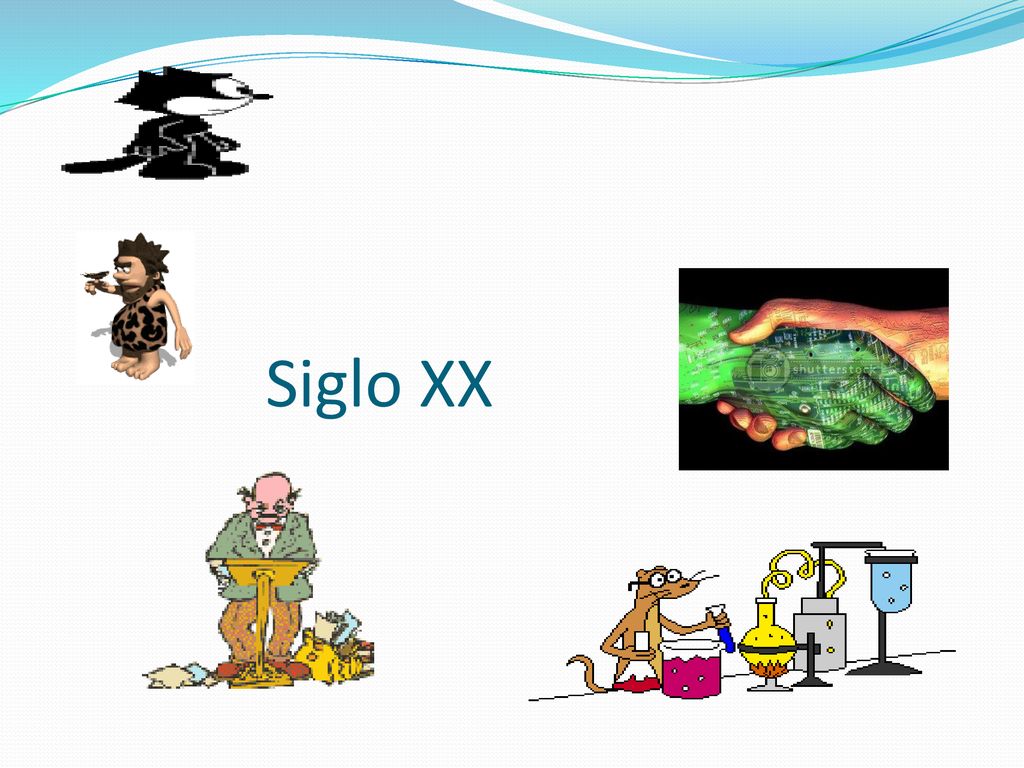 Siglo XX

shutterstock